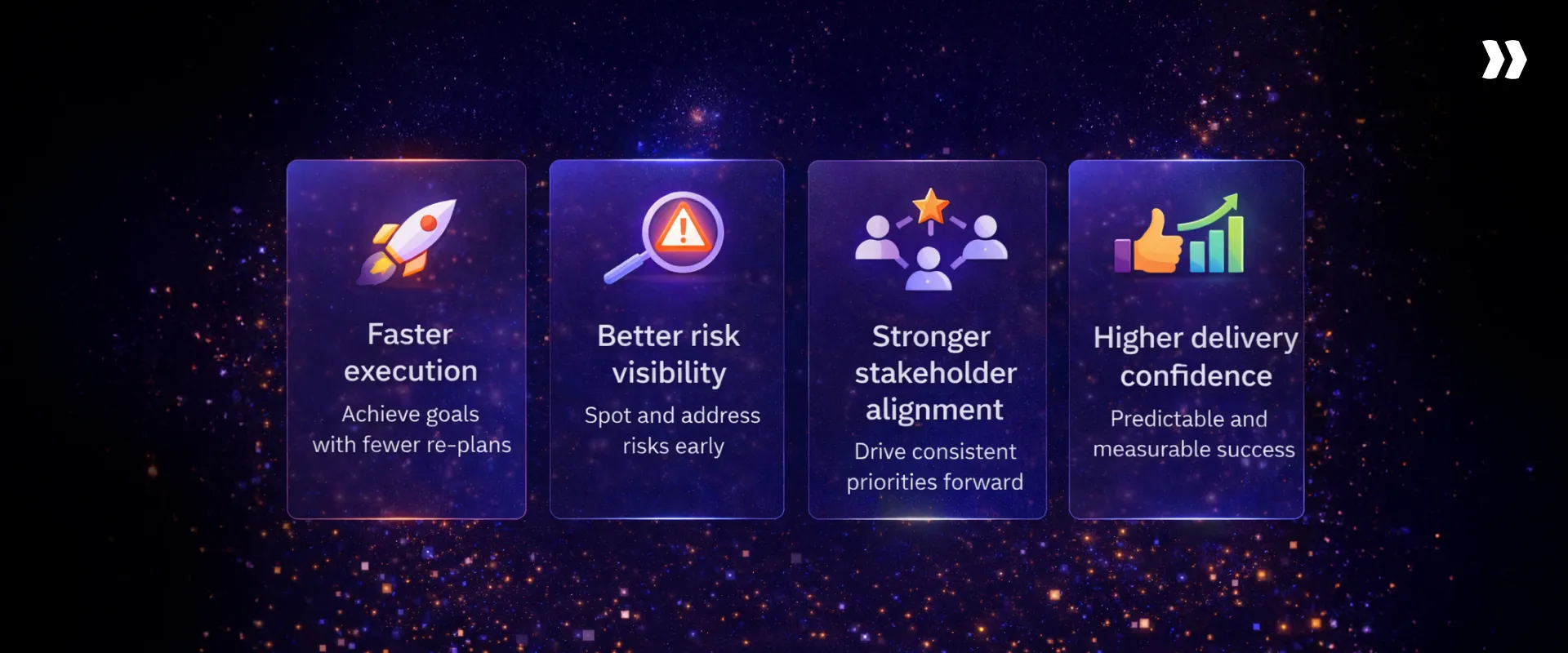 Faster execution

Achieve goals with fewer re-plans

Better risk visibility

Spot and address risks early

Stronger stakeholder alignment

Drive consistent priorities forward

Higher delivery confidence

Predictable and measurable success